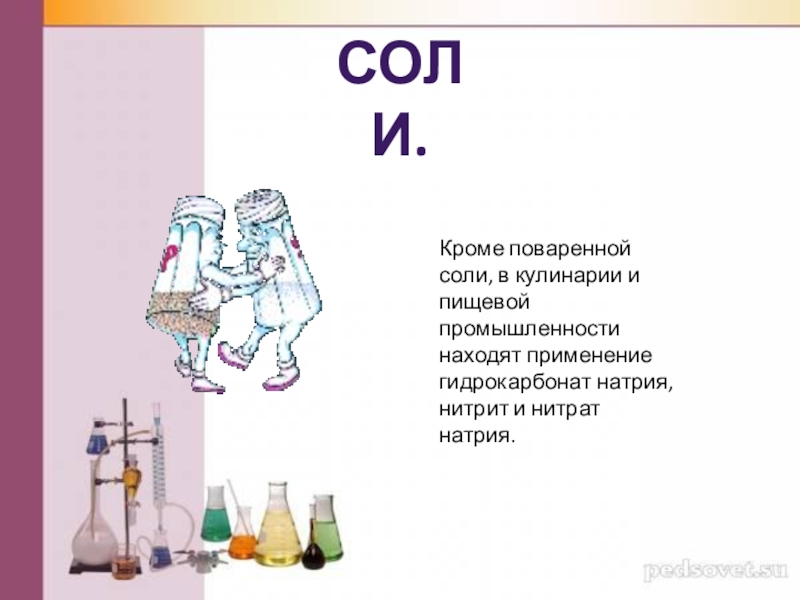 СОЛ
И.

Кроме поваренной соли, в кулинарии и пищевой промышленности находят применение гидрокарбонат натрия, нитрит и нитрат натрия.

pedsovet.su